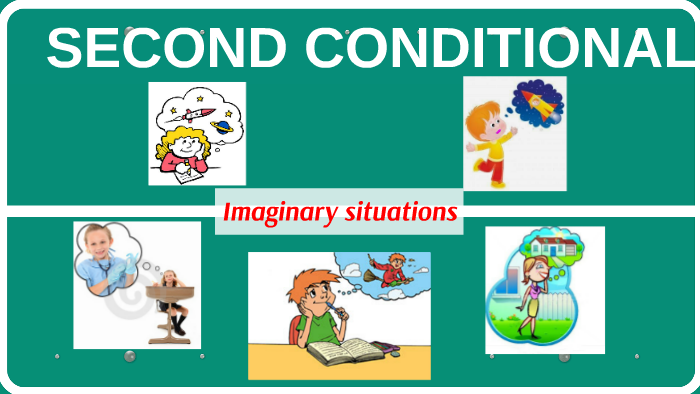 SECOND CONDITIONAL

Imaginary situations